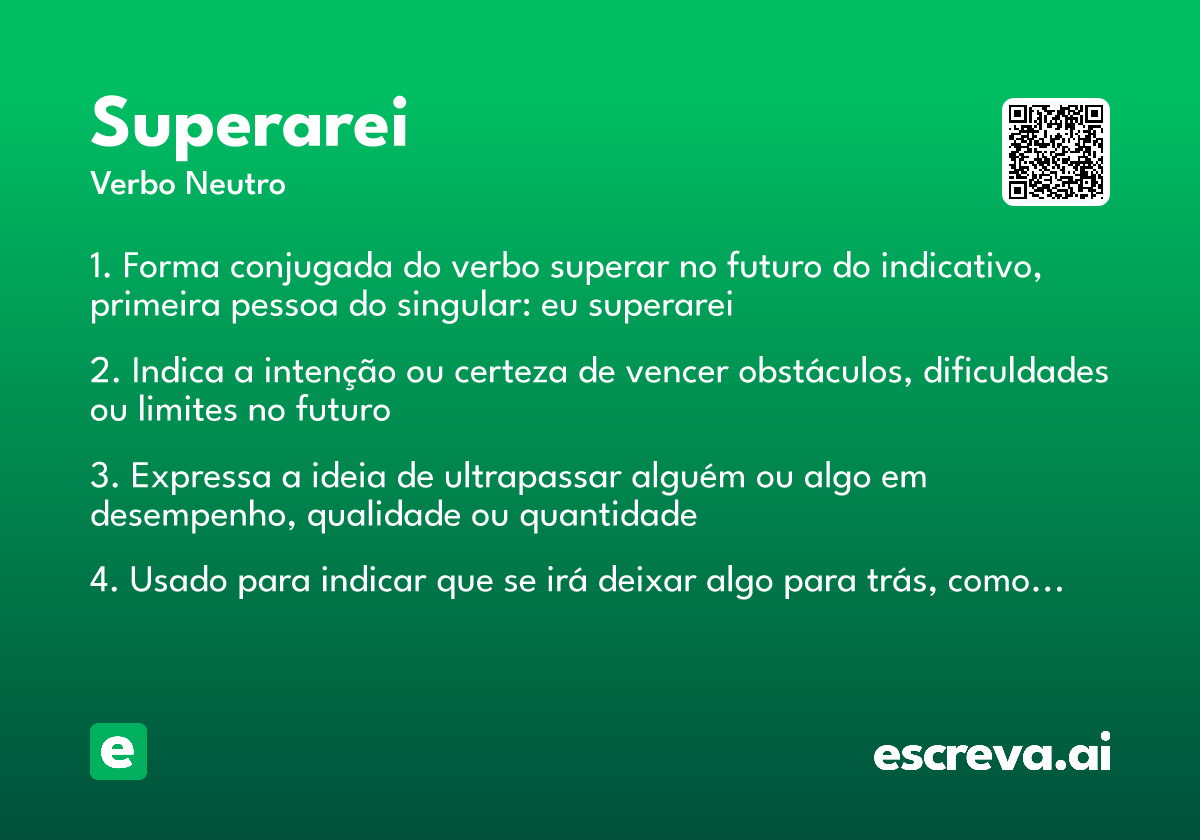 Superarei
Verbo Neutro

1. Forma conjugada do verbo superar no futuro do indicativo, primeira pessoa do singular: eu superarei

2. Indica a intenção ou certeza de vencer obstáculos, dificuldades ou limites no futuro

3. Expressa a ideia de ultrapassar alguém ou algo em desempenho, qualidade ou quantidade

4. Usado para indicar que se irá deixar algo para trás, como...

e

escreva.ai